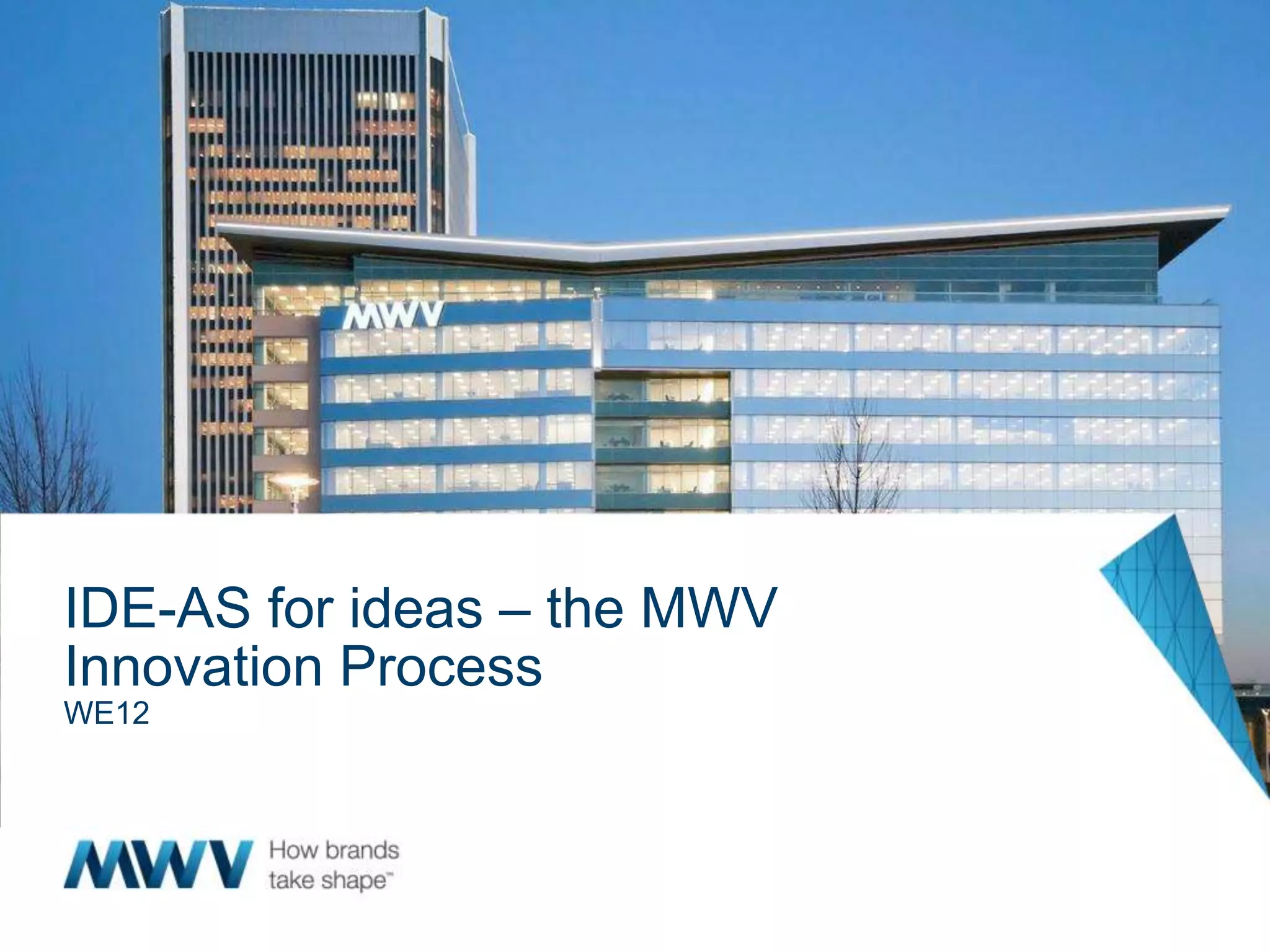 MWV

IDE-AS for ideas – the MWV Innovation Process
WE12

MWV How brands take shape™